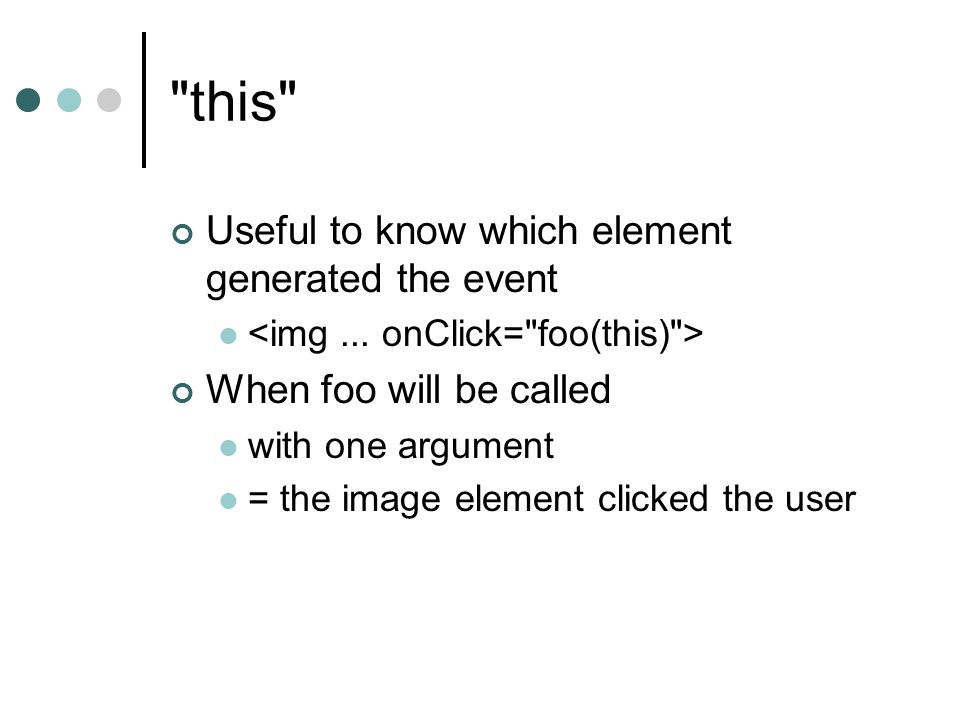 "this"

Useful to know which element generated the event

<img ... onClick="foo(this)">

When foo will be called

with one argument

= the image element clicked the user